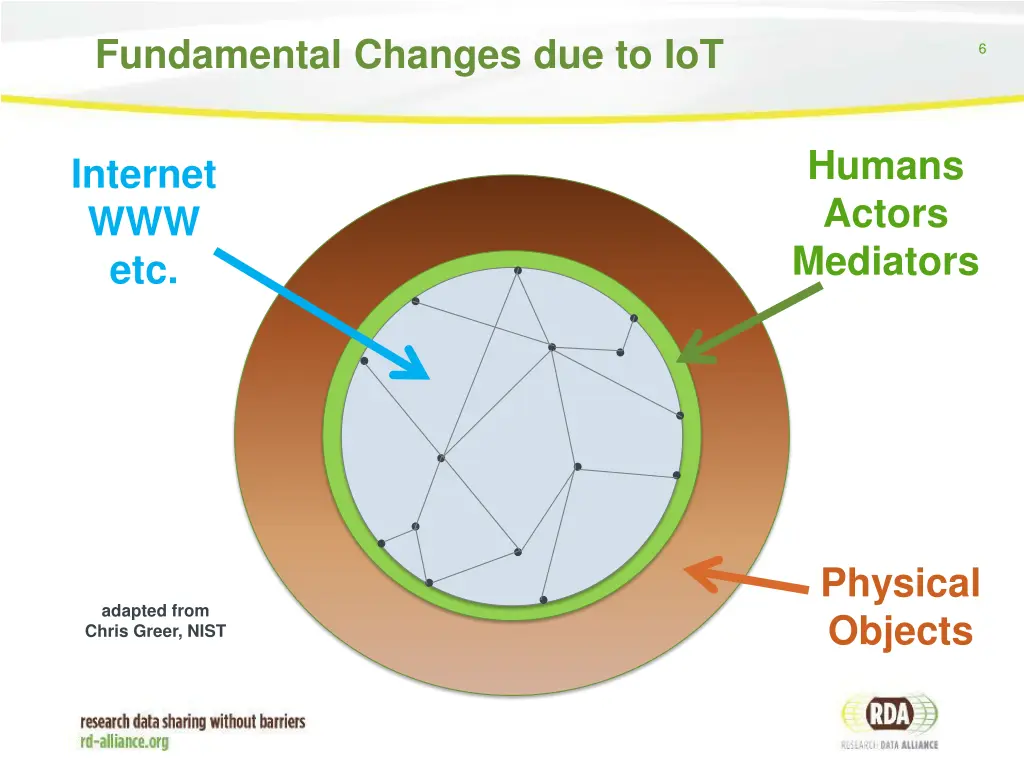 Fundamental Changes due to IoT

6

Internet
WWW
etc.

Humans
Actors
Mediators

Physical
Objects

adapted from
Chris Greer, NIST

research data sharing without barriers
rd-alliance.org

RDA
RESEARCH DATA ALLIANCE